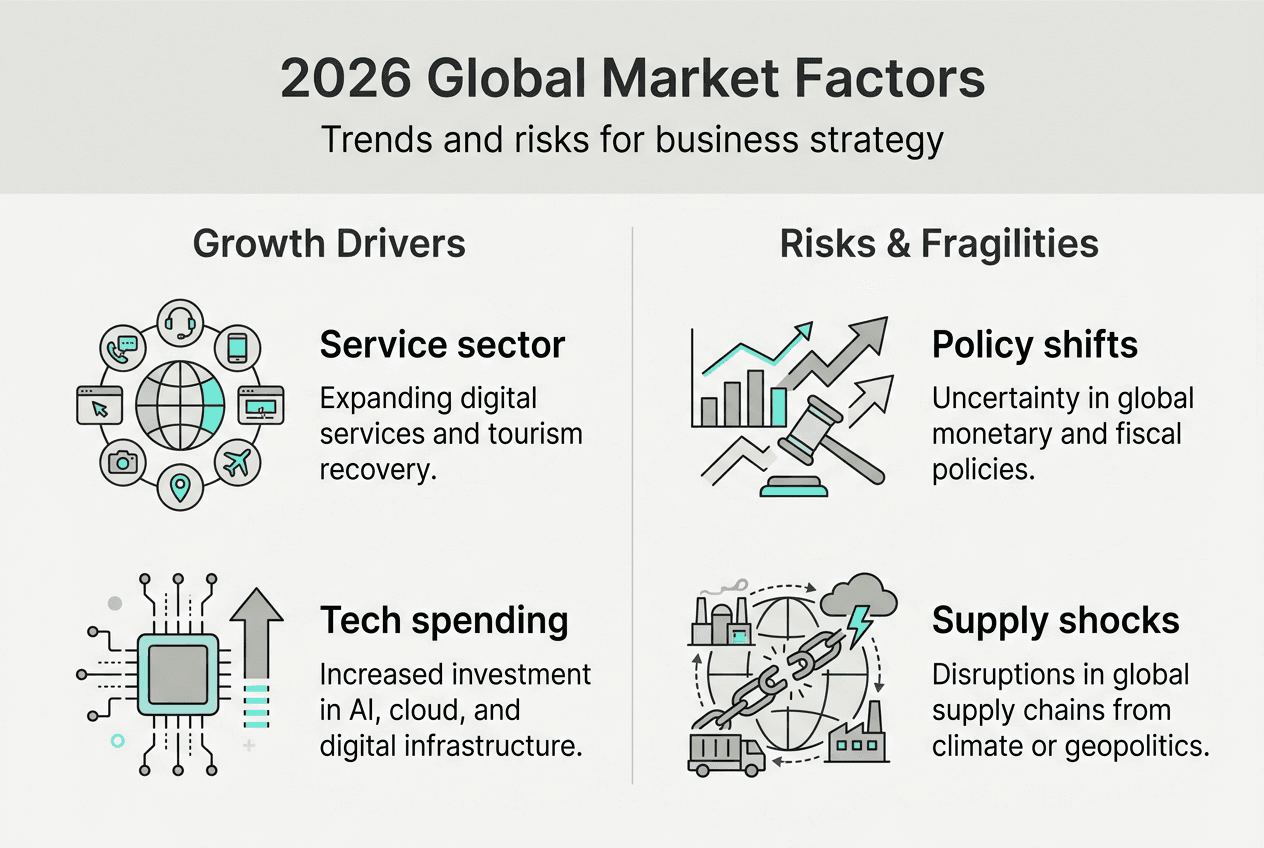 2026 Global Market Factors

Trends and risks for business strategy

Growth Drivers

Service sector

Expanding digital services and tourism recovery.

Tech spending

Increased investment in AI, cloud, and digital infrastructure.

Risks & Fragilities

Policy shifts

Uncertainty in global monetary and fiscal policies.

Supply shocks

Disruptions in global supply chains from climate or geopolitics.